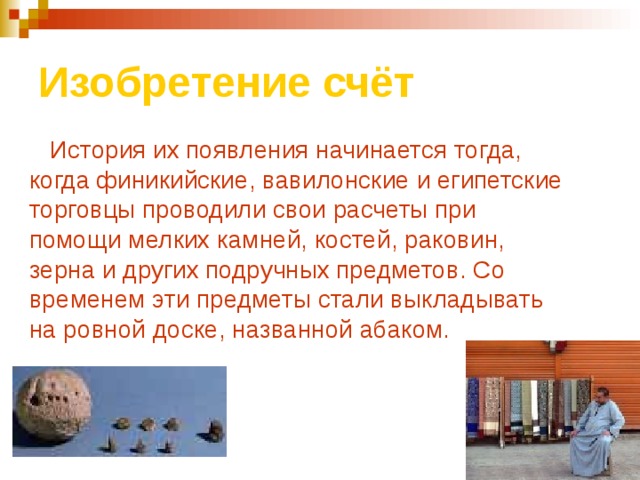 Изобретение счёт

История их появления начинается тогда, когда финикийские, вавилонские и египетские торговцы проводили свои расчеты при помощи мелких камней, костей, раковин, зерна и других подручных предметов. Со временем эти предметы стали выкладывать на ровной доске, названной абаком.